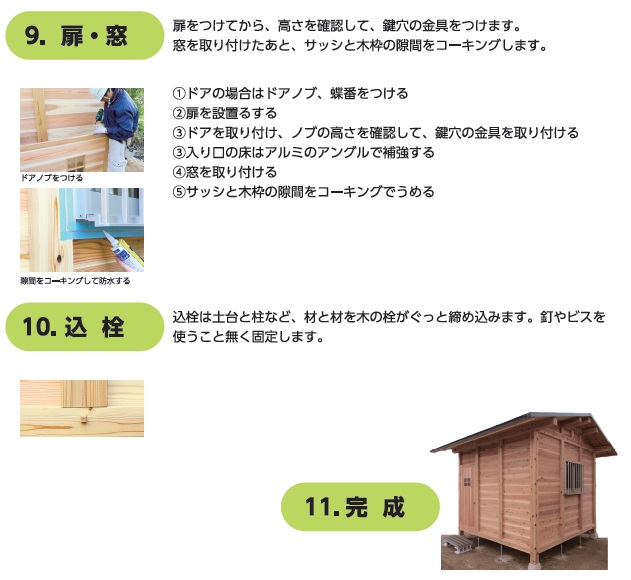 9. 扉・窓

扉をつけてから、高さを確認して、鍵穴の金具をつけます。
窓を取り付けたあと、サッシと木枠の隙間をコーキングします。

ドアノブをつける

隙間をコーキングして防水する

①ドアの場合はドアノブ、蝶番をつける
②扉を設置るする
③ドアを取り付け、ノブの高さを確認して、鍵穴の金具を取り付ける
③入り口の床はアルミのアングルで補強する
④窓を取り付ける
⑤サッシと木枠の隙間をコーキングでうめる

10. 込 栓

込栓は土台と柱など、材と材を木の栓がぐっと締め込みます。釘やビスを使うこと無く固定します。

11. 完 成